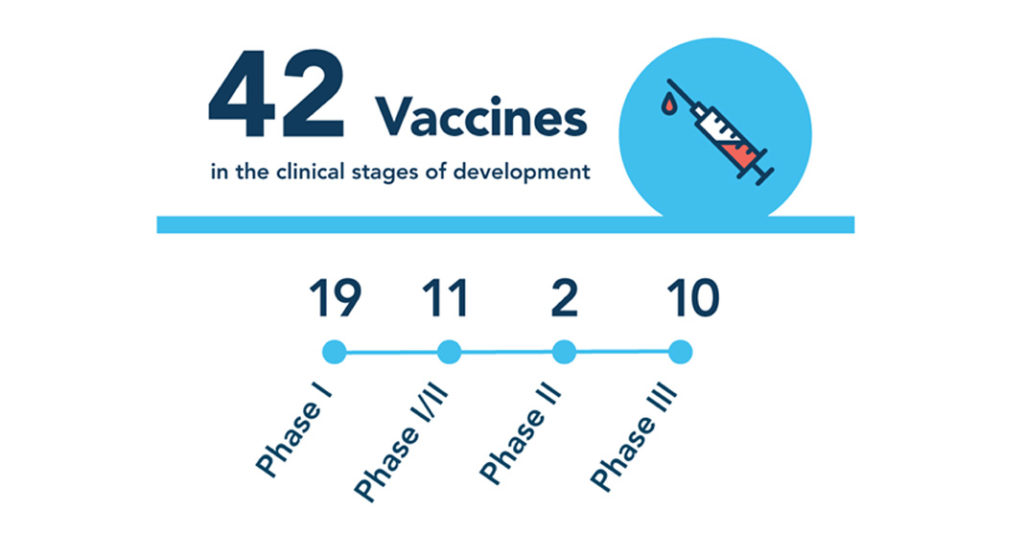 42 Vaccines
in the clinical stages of development

19 11 2 10

Phase I
Phase I/II
Phase II
Phase III